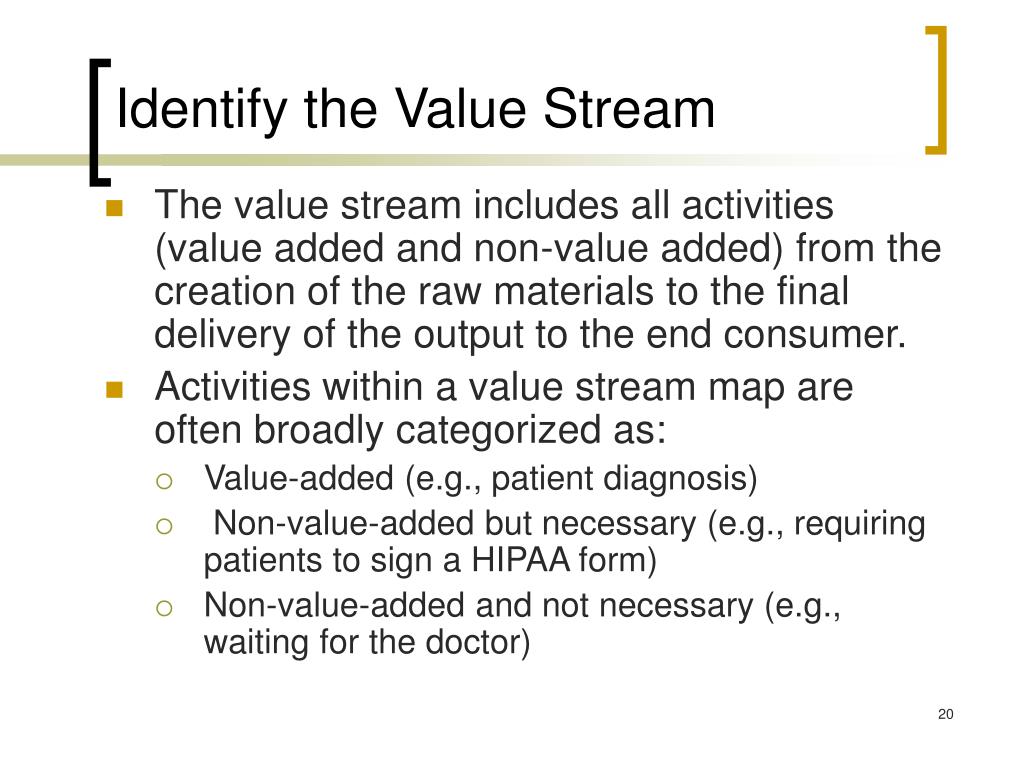 Identify the Value Stream

- The value stream includes all activities (value added and non-value added) from the creation of the raw materials to the final delivery of the output to the end consumer.
- Activities within a value stream map are often broadly categorized as:
  - Value-added (e.g., patient diagnosis)
  - Non-value-added but necessary (e.g., requiring patients to sign a HIPAA form)
  - Non-value-added and not necessary (e.g., waiting for the doctor)

20